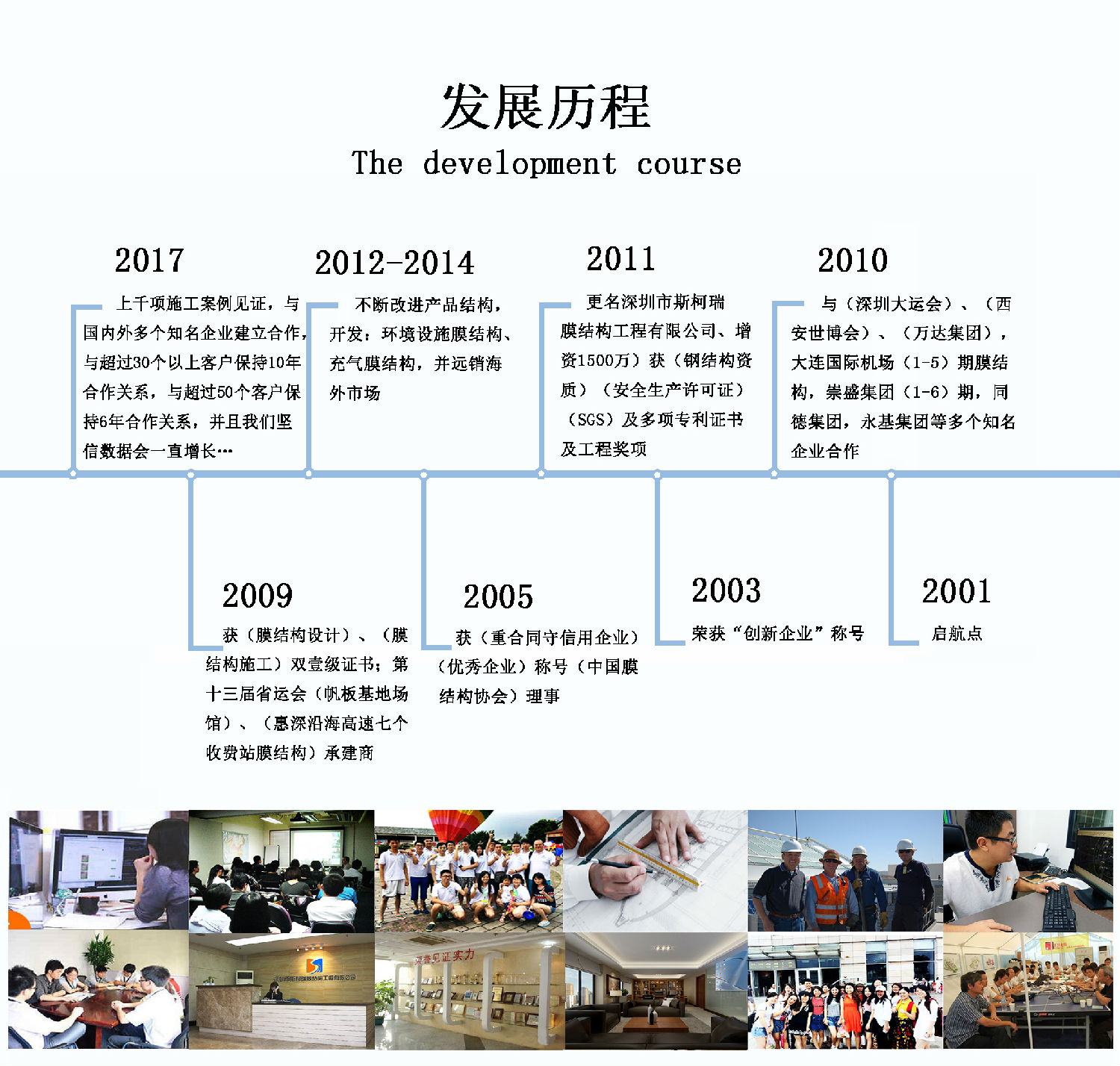 发展历程
The development course

2017
上千项施工案例见证，与国内外多个知名企业建立合作，与超过30个以上客户保持10年合作关系，与超过50个客户保持6年合作关系，并且我们坚信数据会一直增长…

2012-2014
不断改进产品结构，开发：环境设施膜结构、充气膜结构，并远销海外市场

2011
更名深圳市斯柯瑞膜结构工程有限公司、增资1500万）获（钢结构资质）（安全生产许可证）（SGS）及多项专利证书及工程奖项

2010
与（深圳大运会）、（西安世博会）、（万达集团），大连国际机场（1-5）期膜结构，崇盛集团（1-6）期，同德集团，永基集团等多个知名企业合作

2009
获（膜结构设计）、（膜结构施工）双壹级证书；第十三届省运会（帆板基地场馆）、（惠深沿海高速七个收费站膜结构）承建商

2005
获（重合同守信用企业）（优秀企业）称号（中国膜结构协会）理事

2003
荣获“创新企业”称号

2001
启航点

荣誉见证实力